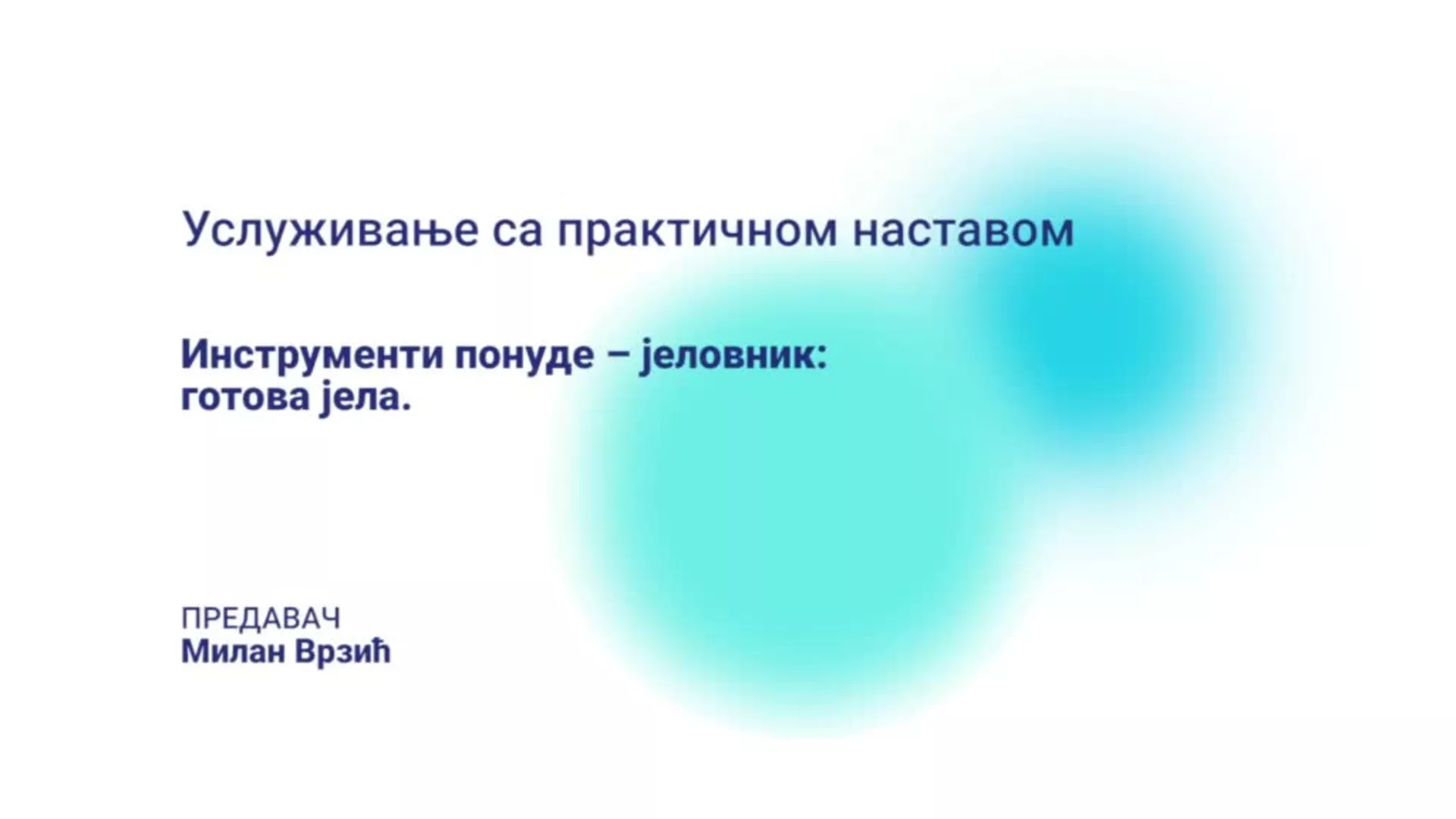 Услуживање са практичном наставом

Инструменти понуде – јеловник:
готова јела.

ПРЕДАВАЧ
Милан Врзић